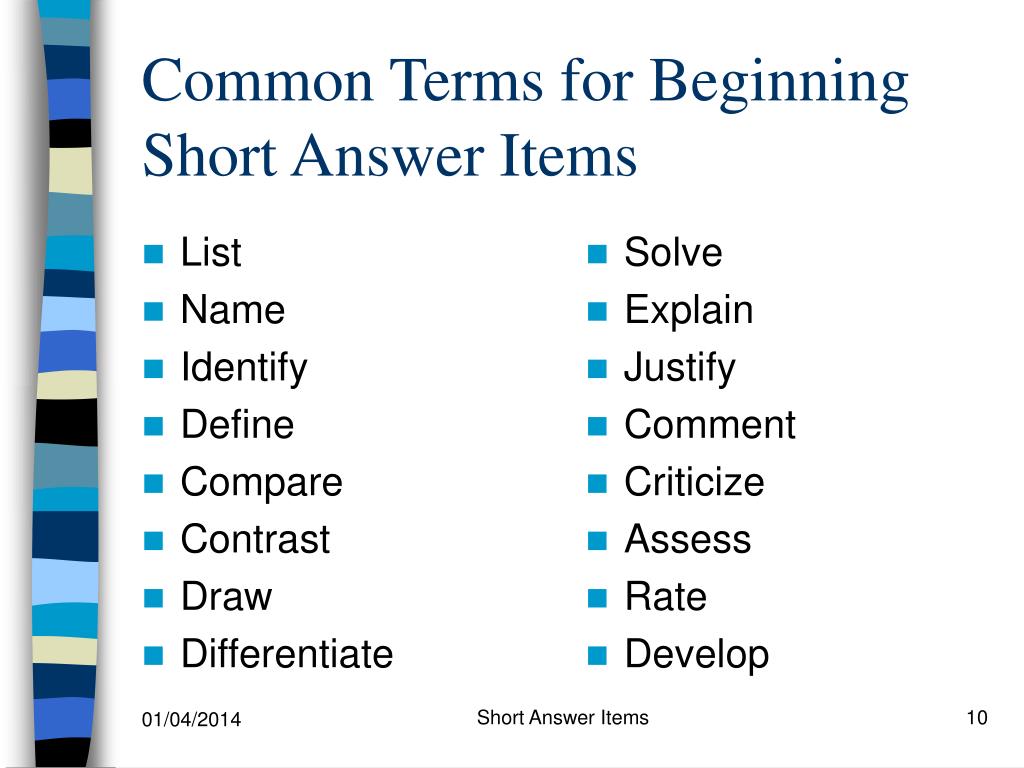 Common Terms for Beginning Short Answer Items

- List
- Name
- Identify
- Define
- Compare
- Contrast
- Draw
- Differentiate

- Solve
- Explain
- Justify
- Comment
- Criticize
- Assess
- Rate
- Develop

01/04/2014
Short Answer Items
10